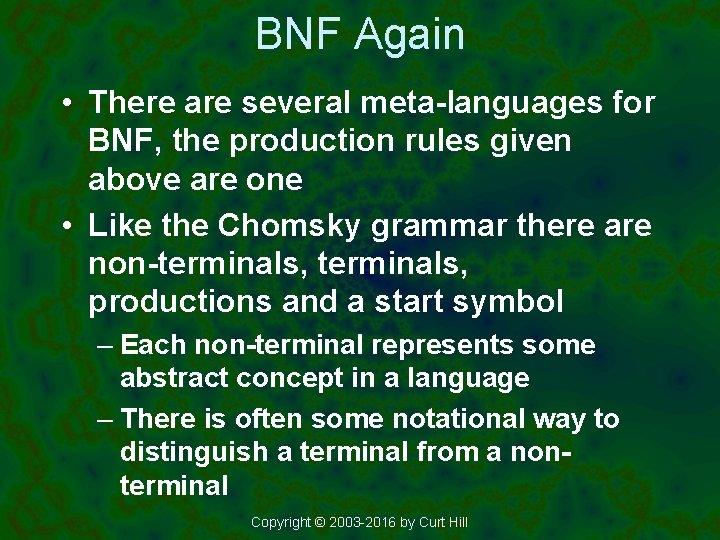 BNF Again

• There are several meta-languages for BNF, the production rules given above are one

• Like the Chomsky grammar there are non-terminals, terminals, productions and a start symbol

– Each non-terminal represents some abstract concept in a language

– There is often some notational way to distinguish a terminal from a non-terminal

Copyright © 2003-2016 by Curt Hill